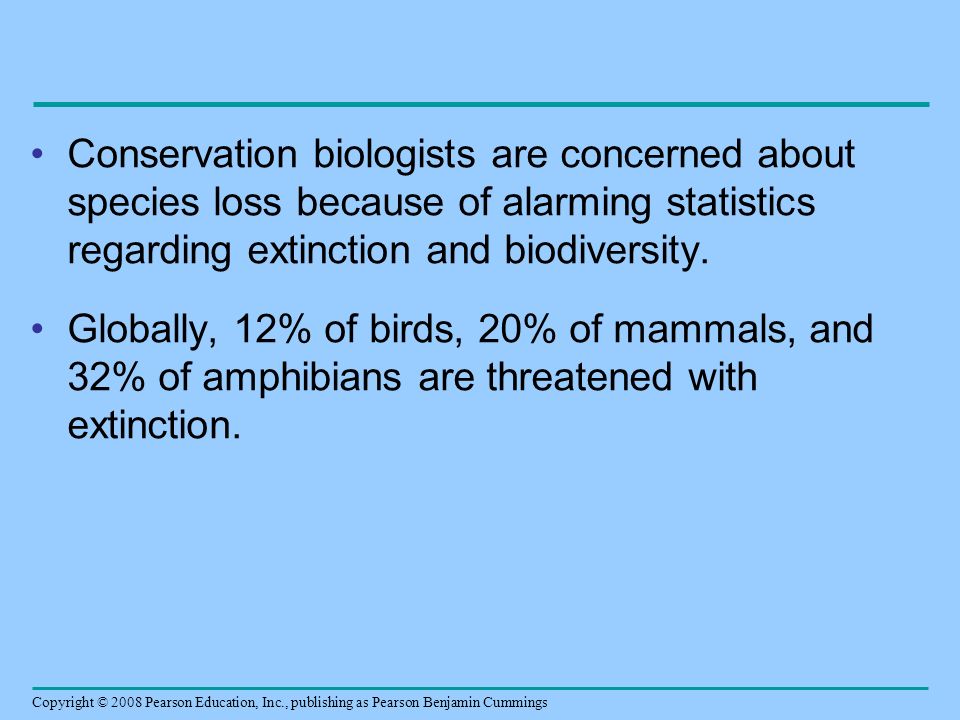 • Conservation biologists are concerned about species loss because of alarming statistics regarding extinction and biodiversity.

• Globally, 12% of birds, 20% of mammals, and 32% of amphibians are threatened with extinction.

Copyright © 2008 Pearson Education, Inc., publishing as Pearson Benjamin Cummings